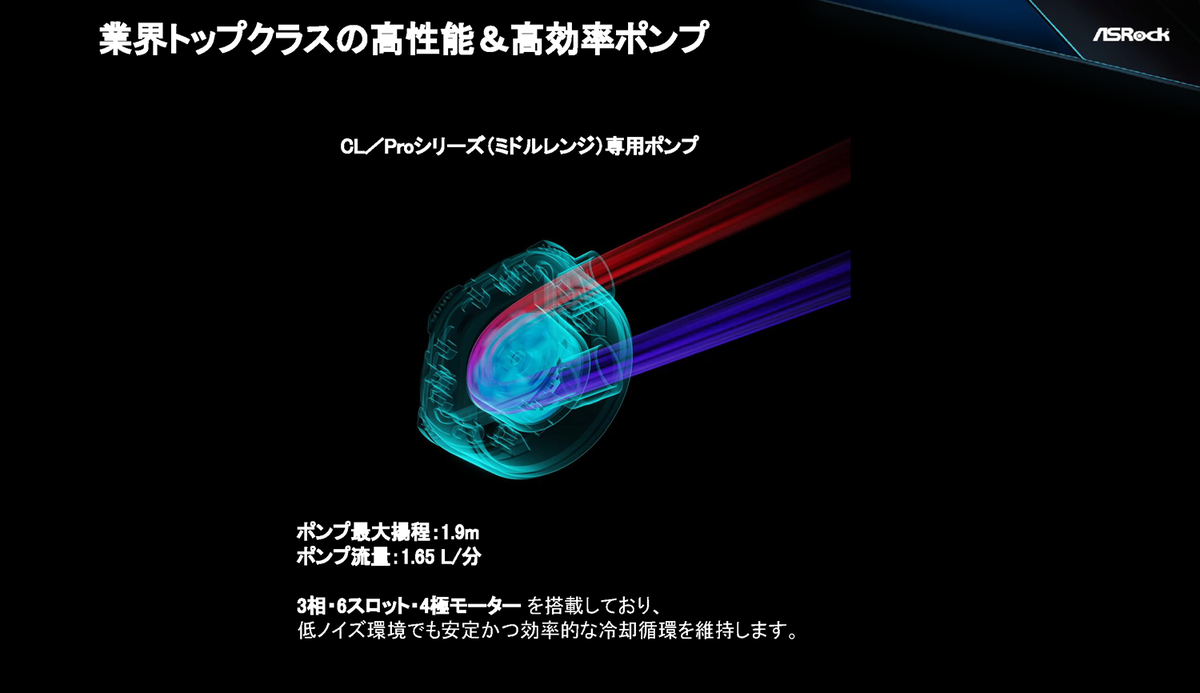 業界トップクラスの高性能＆高効率ポンプ

ASRock

CL／Proシリーズ（ミドルレンジ）専用ポンプ

ポンプ最大揚程：1.9m
ポンプ流量：1.65 L/分

3相・6スロット・4極モーター を搭載しており、
低ノイズ環境でも安定かつ効率的な冷却循環を維持します。